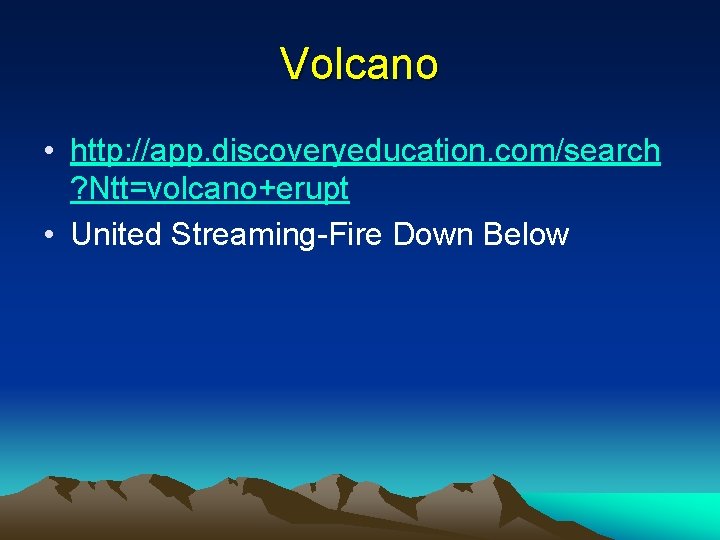 Volcano

• http://app.discoveryeducation.com/search?Ntt=volcano+erupt
• United Streaming-Fire Down Below